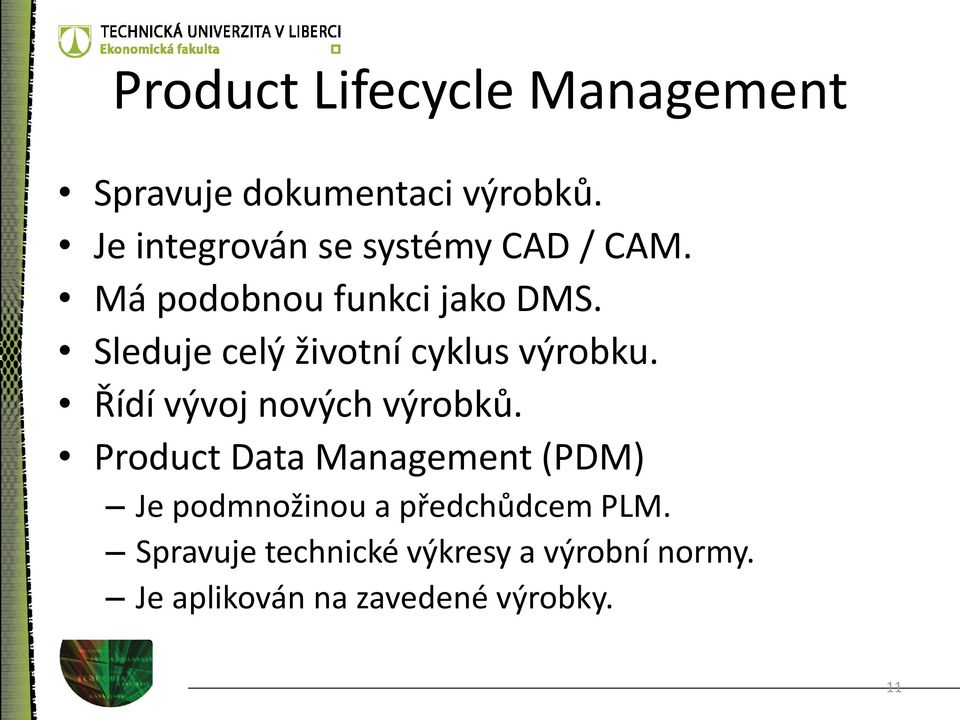 TECHNICKÁ UNIVERZITA V LIBERCI
Ekonomická fakulta

Product Lifecycle Management

• Spravuje dokumentaci výrobků.
• Je integrován se systémy CAD / CAM.
• Má podobnou funkci jako DMS.
• Sleduje celý životní cyklus výrobku.
• Řídí vývoj nových výrobků.
• Product Data Management (PDM)
– Je podmnožinou a předchůdcem PLM.
– Spravuje technické výkresy a výrobní normy.
– Je aplikován na zavedené výrobky.

11